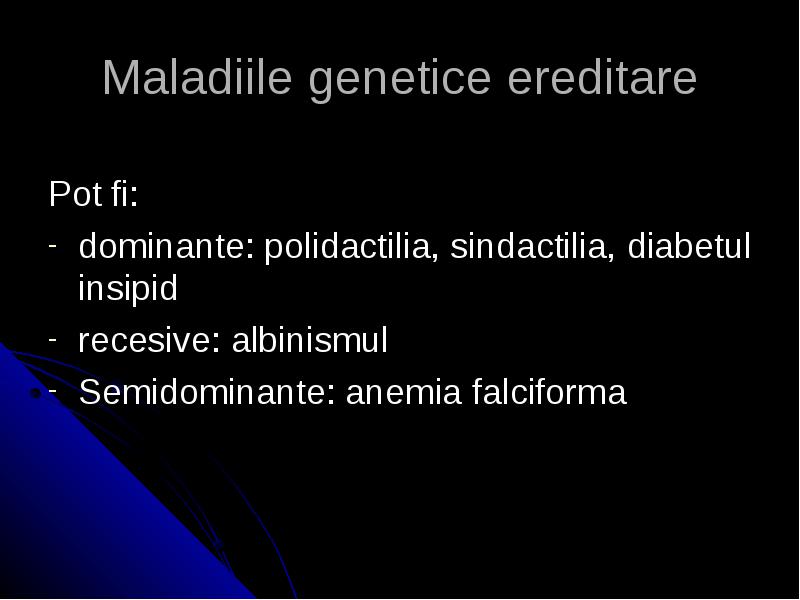 Maladiile genetice ereditare

Pot fi:

- dominante: polidactilia, sindactilia, diabetul insipid
- recesive: albinismul
- Semidominante: anemia falciforma